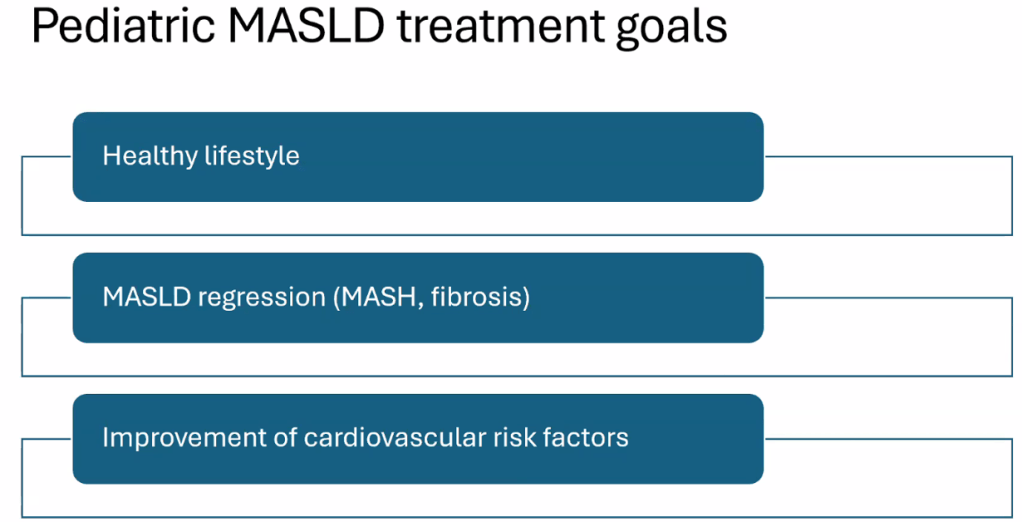 Pediatric MASLD treatment goals

Healthy lifestyle

MASLD regression (MASH, fibrosis)

Improvement of cardiovascular risk factors